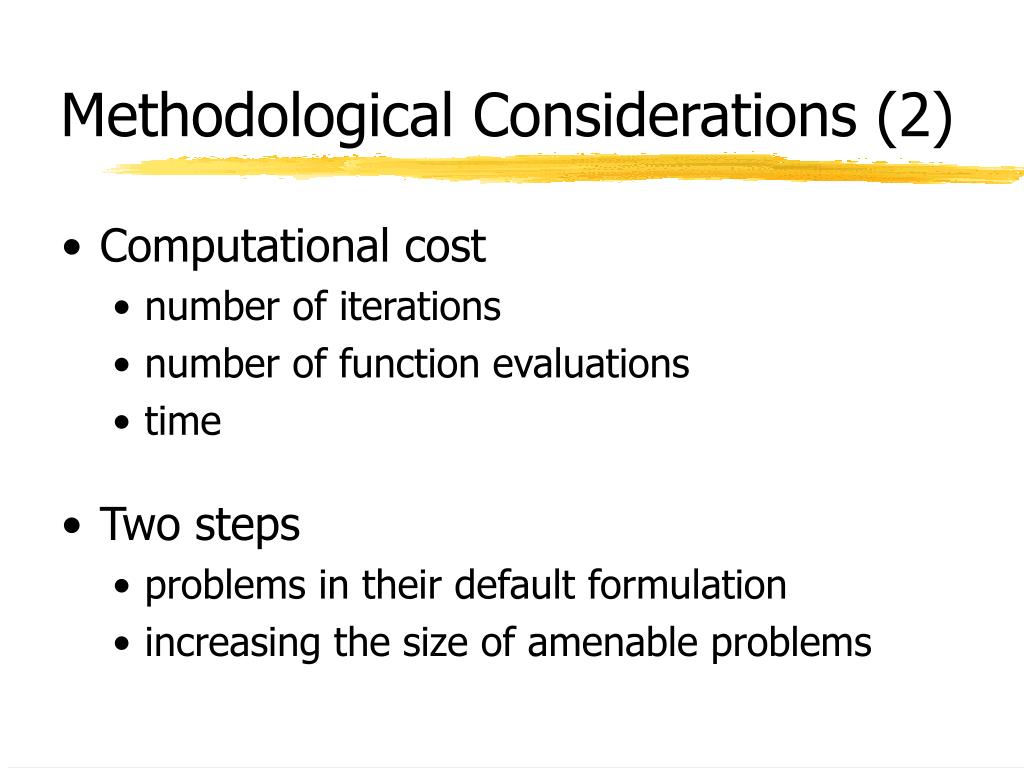 Methodological Considerations (2)

• Computational cost
  • number of iterations
  • number of function evaluations
  • time

• Two steps
  • problems in their default formulation
  • increasing the size of amenable problems